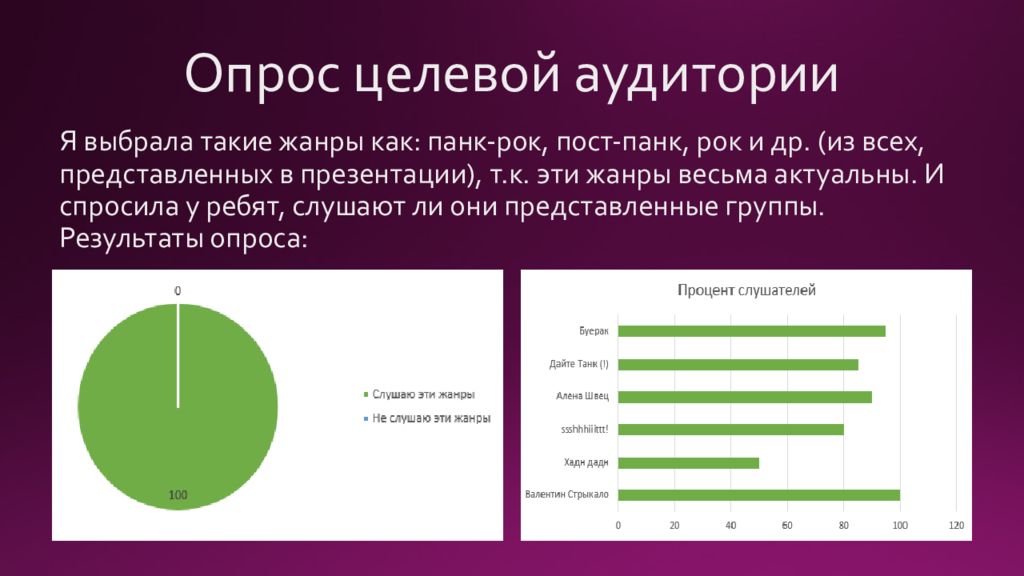 Опрос целевой аудитории

Я выбрала такие жанры как: панк-рок, пост-панк, рок и др. (из всех, представленных в презентации), т.к. эти жанры весьма актуальны. И спросила у ребят, слушают ли они представленные группы. Результаты опроса:

0

100

Слушаю эти жанры

Не слушаю эти жанры

Процент слушателей

Буерак

Дайте Танк (!)

Алена Швец

ssshhhiiittt!

Хадн дадн

Валентин Стрыкало

0 20 40 60 80 100 120